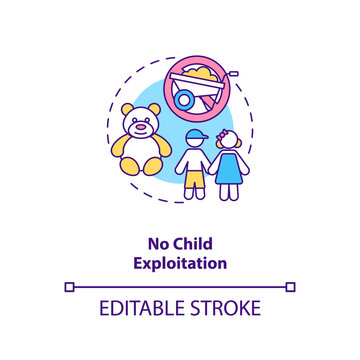 No Child Exploitation

EDITABLE STROKE